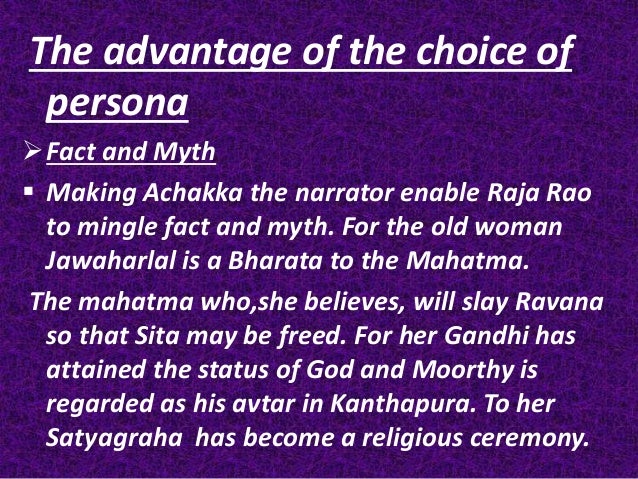 The advantage of the choice of persona

➢ Fact and Myth

▪ Making Achakka the narrator enable Raja Rao to mingle fact and myth. For the old woman Jawaharlal is a Bharata to the Mahatma.

The mahatma who,she believes, will slay Ravana so that Sita may be freed. For her Gandhi has attained the status of God and Moorthy is regarded as his avtar in Kanthapura. To her Satyagraha has become a religious ceremony.